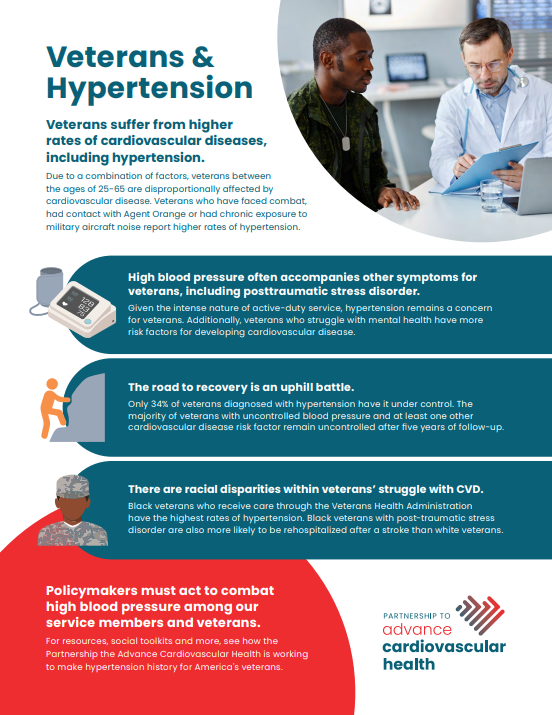 Veterans & Hypertension

Veterans suffer from higher rates of cardiovascular diseases, including hypertension.

Due to a combination of factors, veterans between the ages of 25-65 are disproportionally affected by cardiovascular disease. Veterans who have faced combat, had contact with Agent Orange or had chronic exposure to military aircraft noise report higher rates of hypertension.

128
83
75

High blood pressure often accompanies other symptoms for veterans, including posttraumatic stress disorder.

Given the intense nature of active-duty service, hypertension remains a concern for veterans. Additionally, veterans who struggle with mental health have more risk factors for developing cardiovascular disease.

The road to recovery is an uphill battle.

Only 34% of veterans diagnosed with hypertension have it under control. The majority of veterans with uncontrolled blood pressure and at least one other cardiovascular disease risk factor remain uncontrolled after five years of follow-up.

There are racial disparities within veterans' struggle with CVD.

Black veterans who receive care through the Veterans Health Administration have the highest rates of hypertension. Black veterans with post-traumatic stress disorder are also more likely to be rehospitalized after a stroke than white veterans.

Policymakers must act to combat high blood pressure among our service members and veterans.

For resources, social toolkits and more, see how the Partnership the Advance Cardiovascular Health is working to make hypertension history for America's veterans.

PARTNERSHIP TO advance cardiovascular health